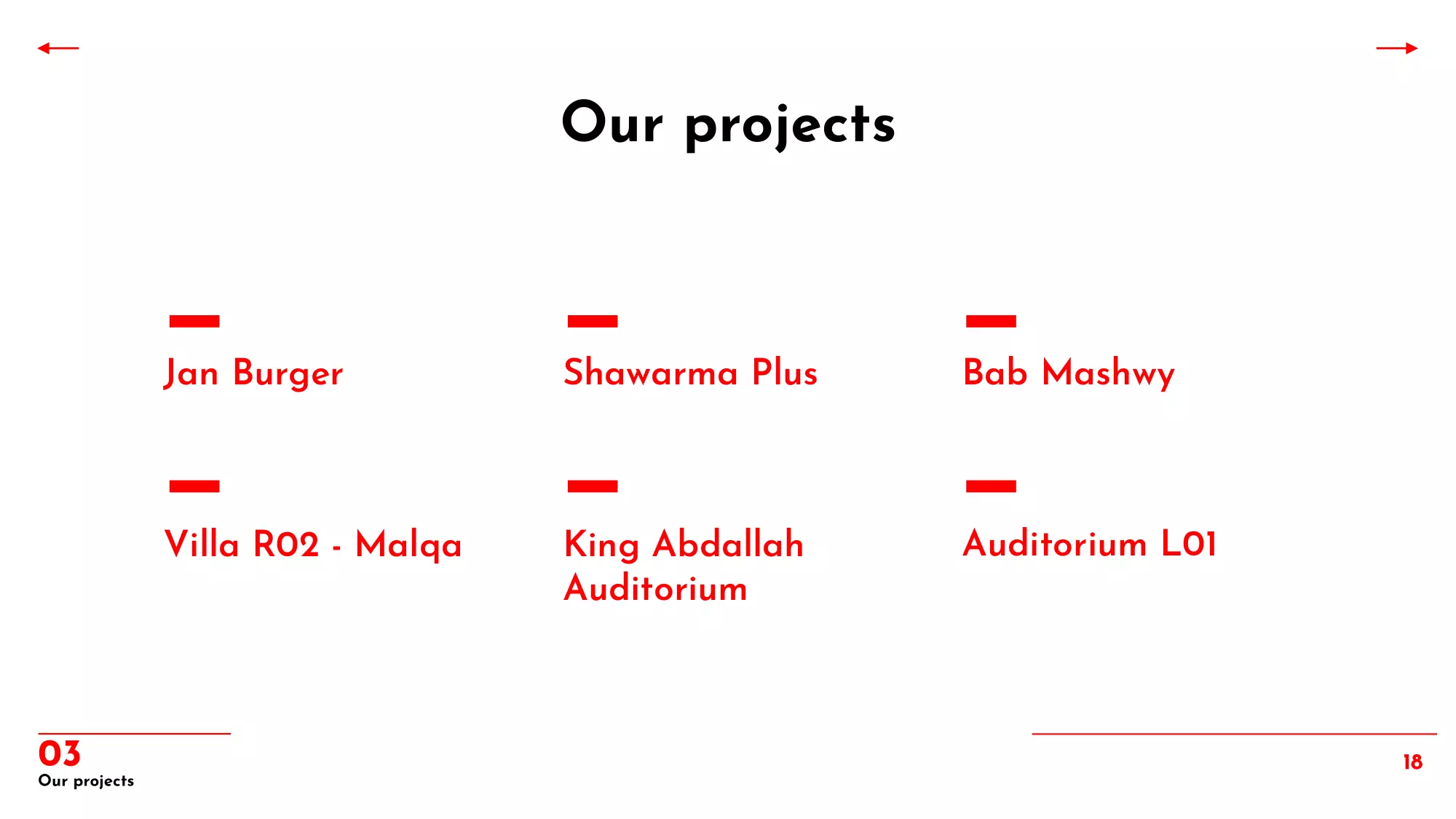 Our projects

Jan Burger

Shawarma Plus

Bab Mashwy

Villa R02 - Malqa

King Abdallah Auditorium

Auditorium L01

03
Our projects

18